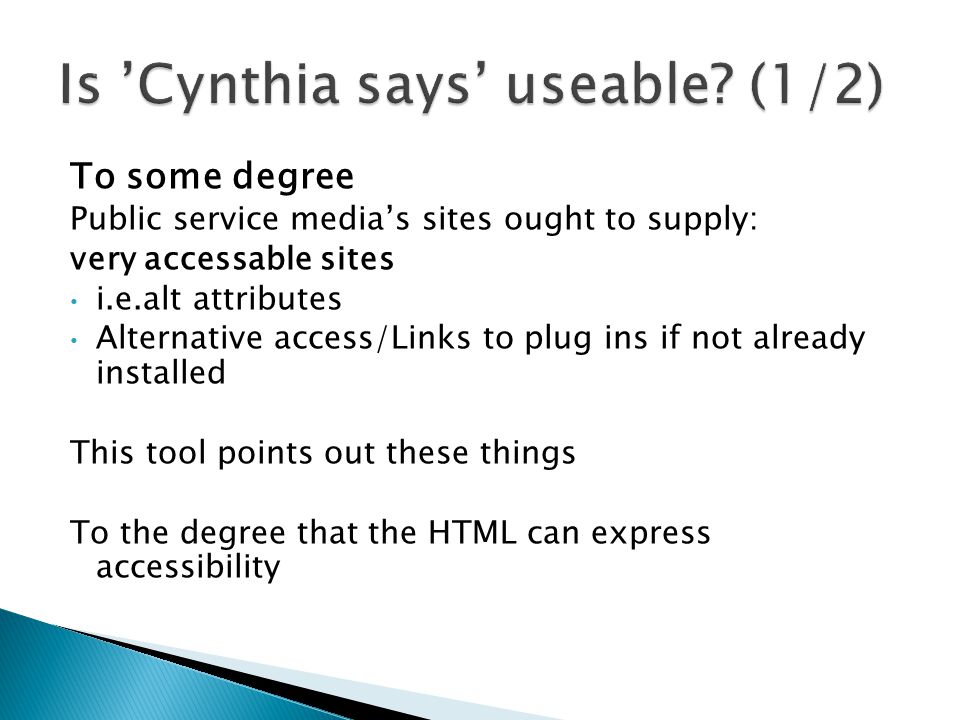 Is ’Cynthia says’ useable? (1/2)

To some degree
Public service media’s sites ought to supply:
very accessable sites
• i.e.alt attributes
• Alternative access/Links to plug ins if not already installed

This tool points out these things

To the degree that the HTML can express accessibility